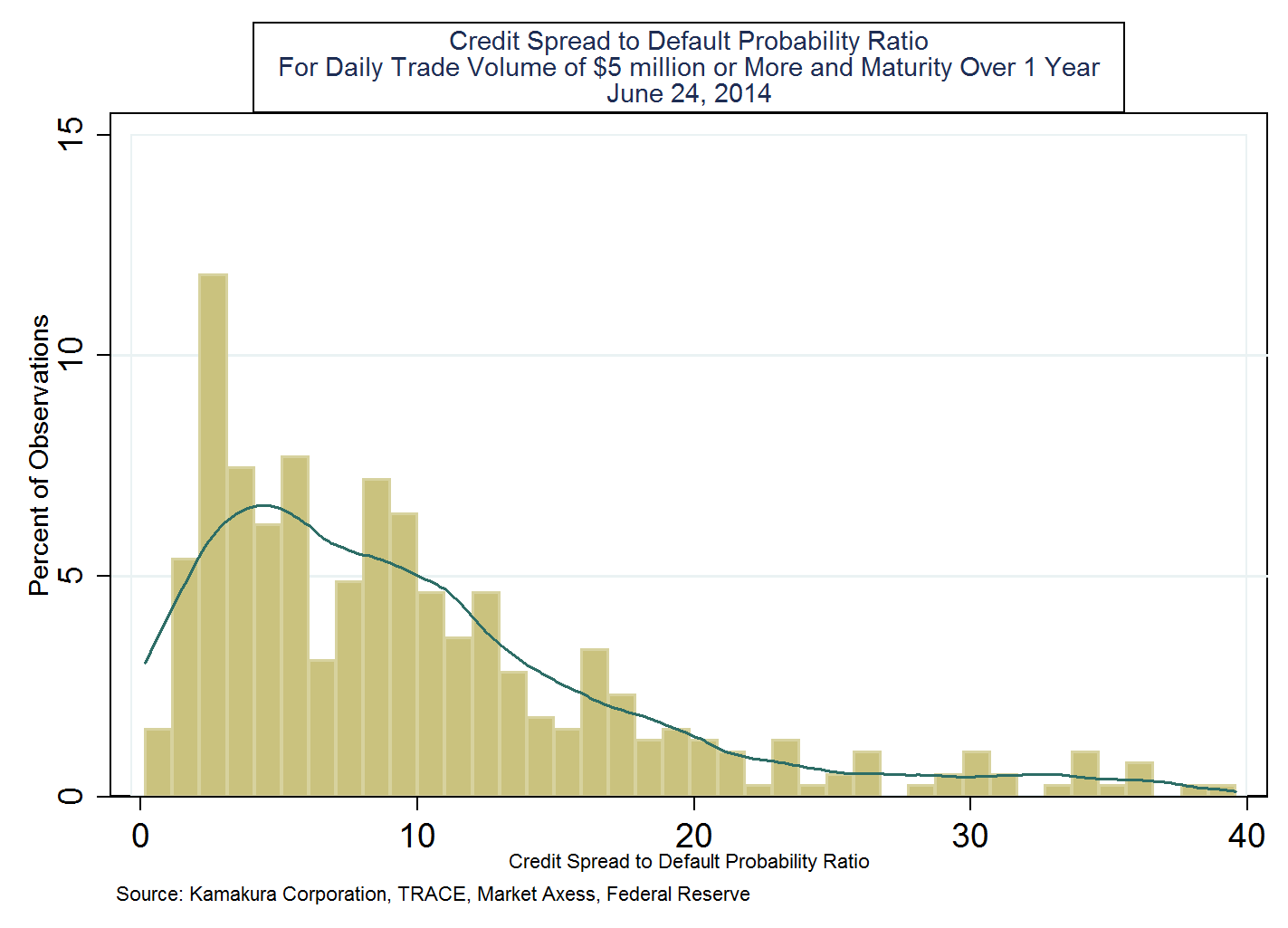 Credit Spread to Default Probability Ratio
For Daily Trade Volume of $5 million or More and Maturity Over 1 Year
June 24, 2014

Percent of Observations

15
10
5
0

0
10
20
30
40

Credit Spread to Default Probability Ratio

Source: Kamakura Corporation, TRACE, Market Axess, Federal Reserve